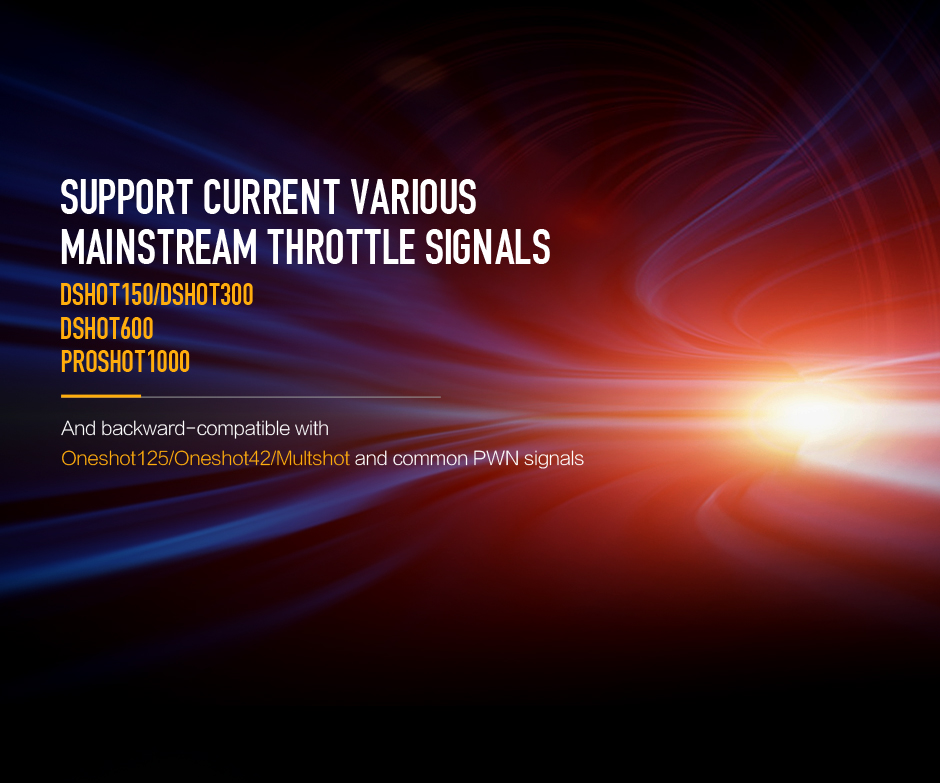 SUPPORT CURRENT VARIOUS MAINSTREAM THROTTLE SIGNALS

DSHOT150/DSHOT300
DSHOT600
PROSHOT1000

And backward-compatible with Oneshot125/Oneshot42/Multshot and common PWN signals